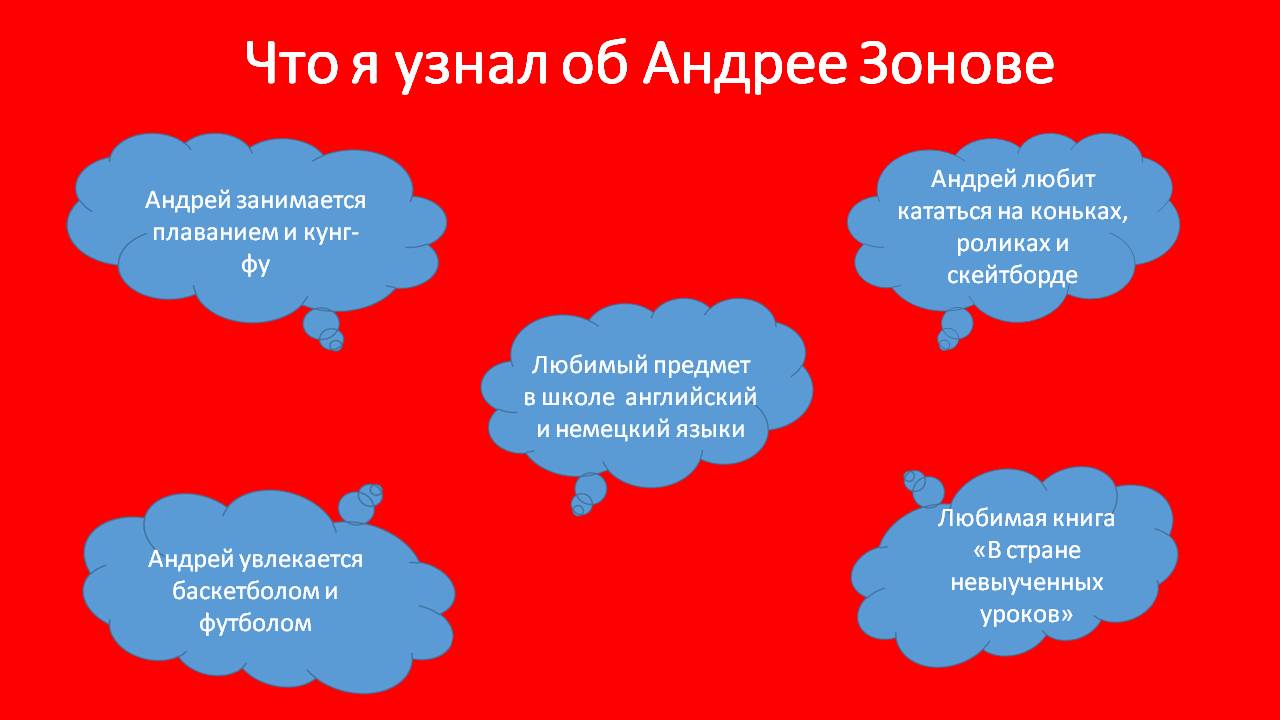 Что я узнал об Андрее Зонове

Андрей занимается плаванием и кунг-фу

Андрей любит кататься на коньках, роликах и скейтборде

Любимый предмет в школе  английский и немецкий языки

Андрей увлекается баскетболом и футболом

Любимая книга «В стране невыученных уроков»